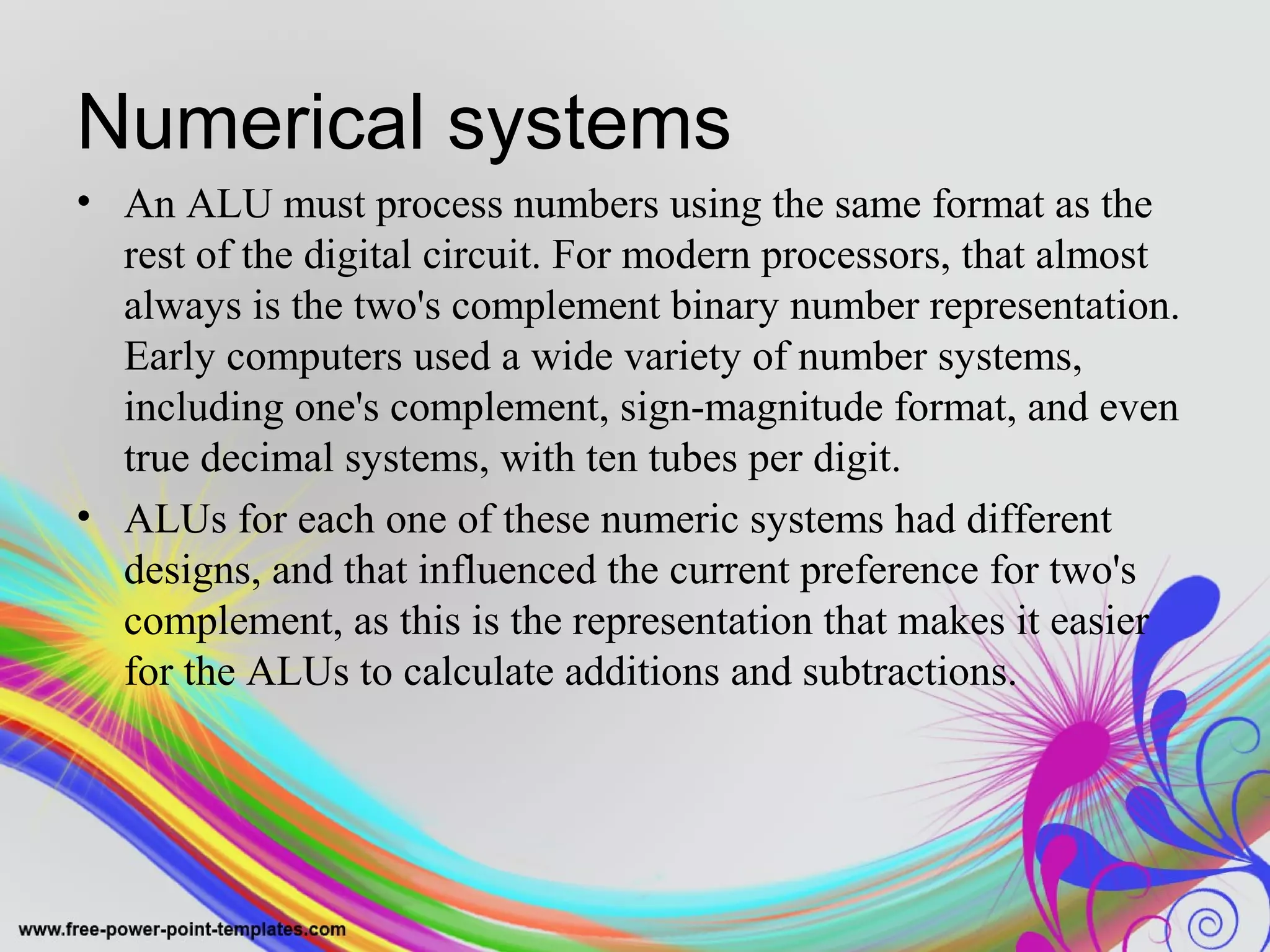 Numerical systems

• An ALU must process numbers using the same format as the rest of the digital circuit. For modern processors, that almost always is the two's complement binary number representation. Early computers used a wide variety of number systems, including one's complement, sign-magnitude format, and even true decimal systems, with ten tubes per digit.

• ALUs for each one of these numeric systems had different designs, and that influenced the current preference for two's complement, as this is the representation that makes it easier for the ALUs to calculate additions and subtractions.

www.free-power-point-templates.com